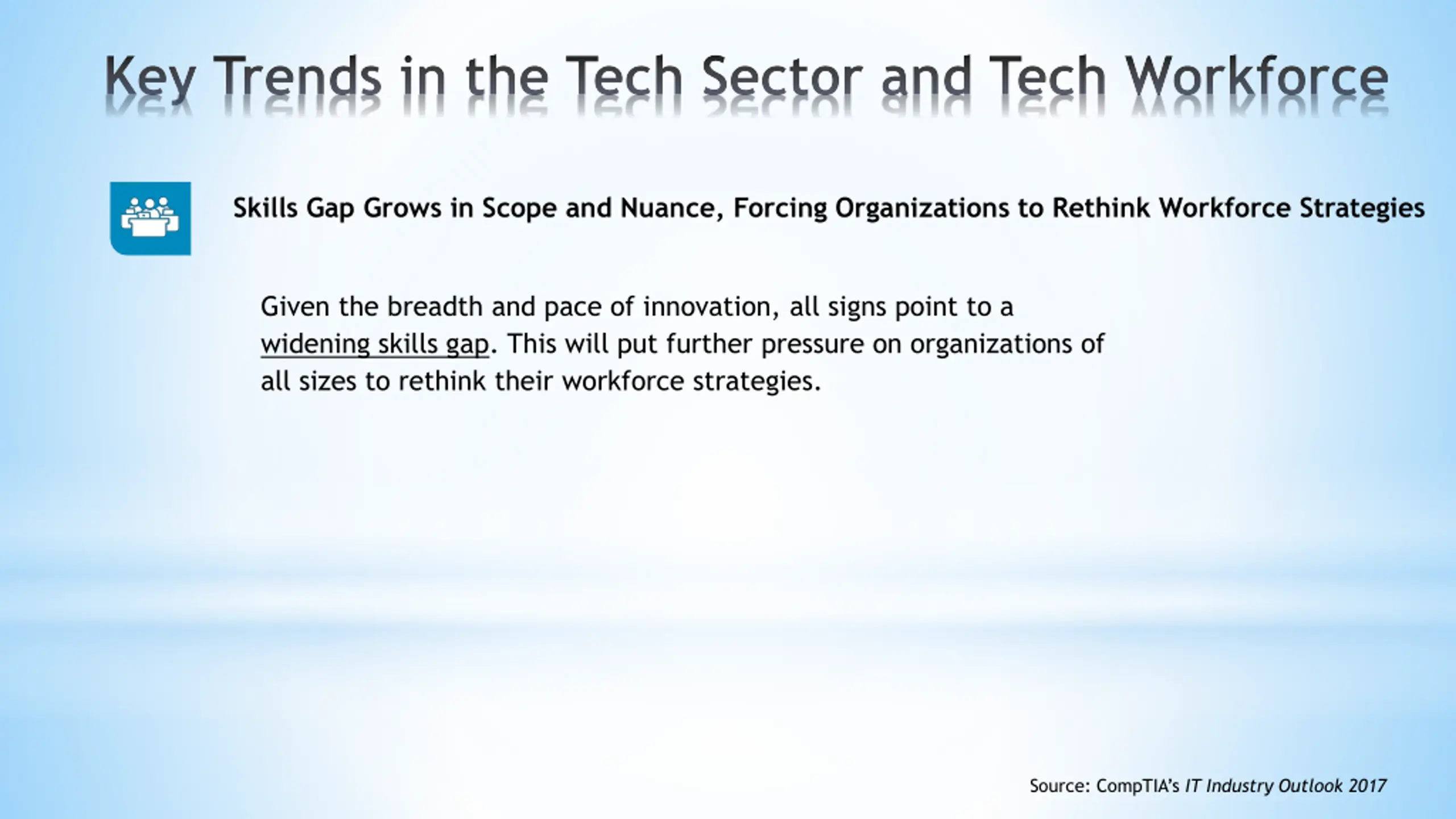 Key Trends in the Tech Sector and Tech Workforce

Skills Gap Grows in Scope and Nuance, Forcing Organizations to Rethink Workforce Strategies

Given the breadth and pace of innovation, all signs point to a widening skills gap. This will put further pressure on organizations of all sizes to rethink their workforce strategies.

Source: CompTIA's IT Industry Outlook 2017